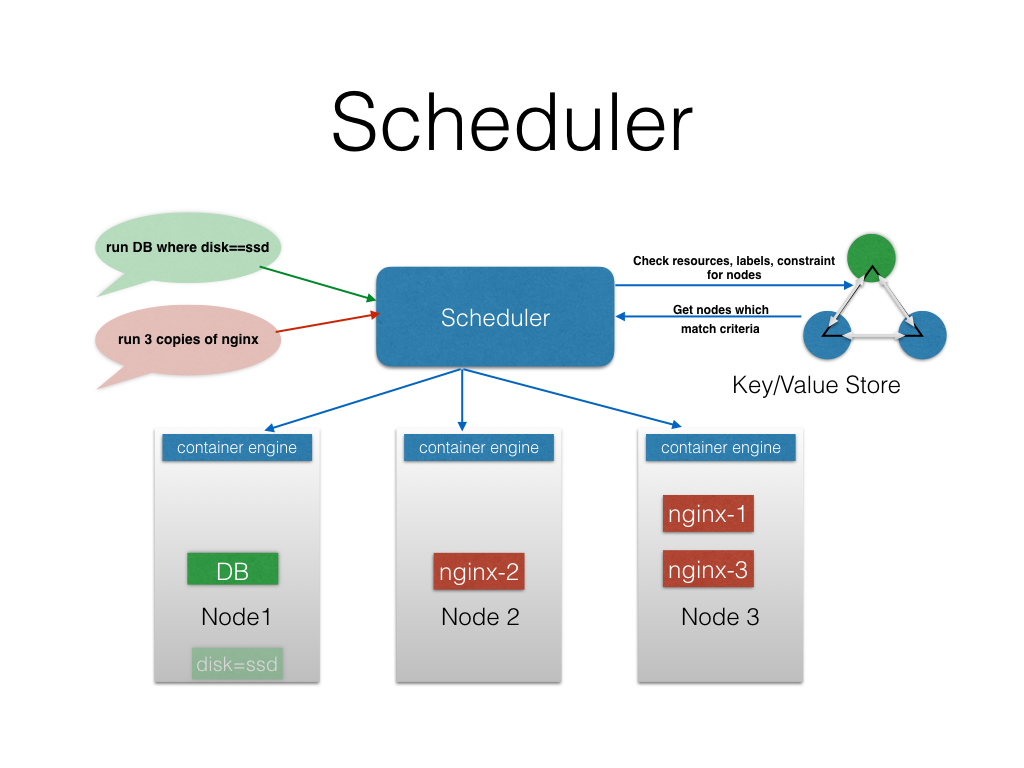 Scheduler

run DB where disk==ssd

run 3 copies of nginx

Scheduler

Check resources, labels, constraint for nodes

Get nodes which match criteria

Key/Value Store

container engine

DB

Node1

disk=ssd

container engine

nginx-2

Node 2

container engine

nginx-1

nginx-3

Node 3